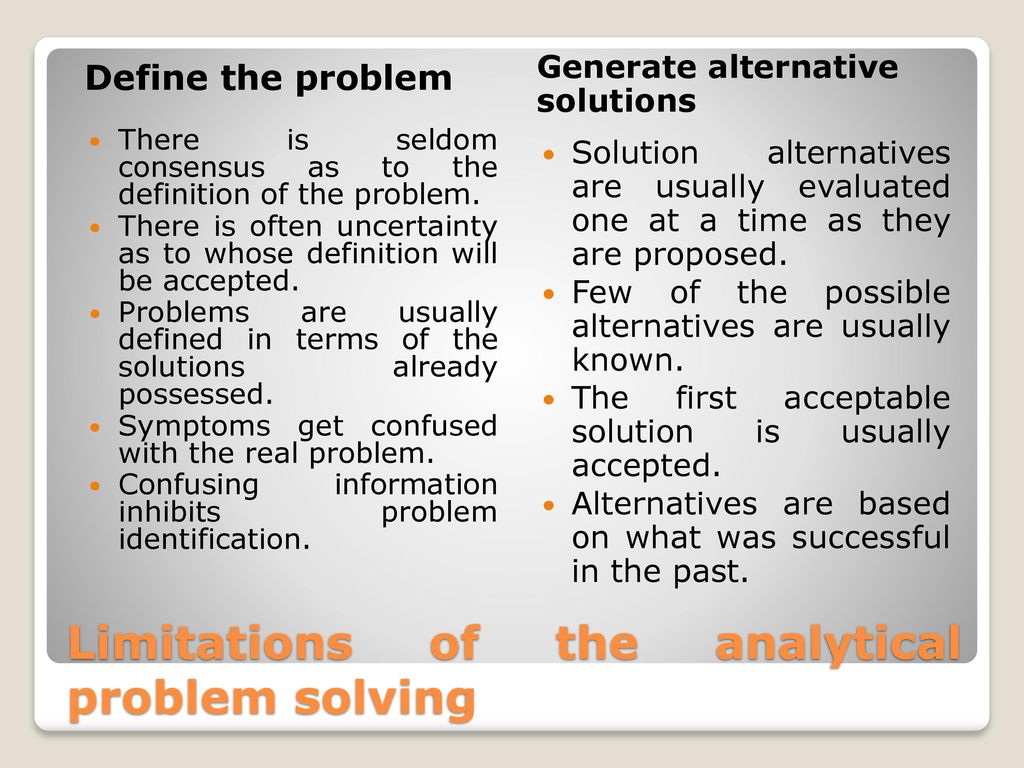 Define the problem

- There is seldom consensus as to the definition of the problem.
- There is often uncertainty as to whose definition will be accepted.
- Problems are usually defined in terms of the solutions already possessed.
- Symptoms get confused with the real problem.
- Confusing information inhibits problem identification.

Generate alternative solutions

- Solution alternatives are usually evaluated one at a time as they are proposed.
- Few of the possible alternatives are usually known.
- The first acceptable solution is usually accepted.
- Alternatives are based on what was successful in the past.

Limitations of the analytical problem solving